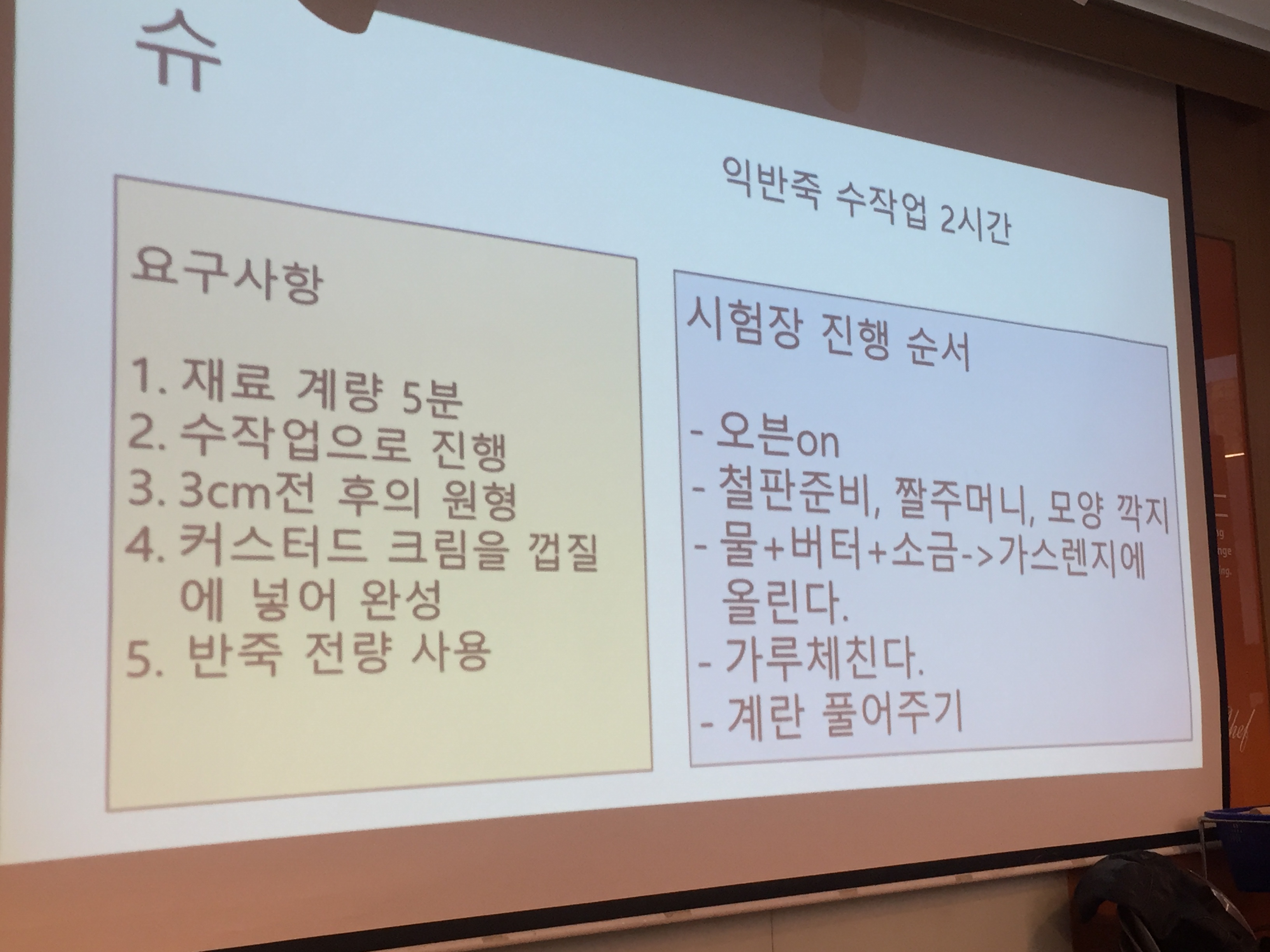 슈

익반죽 수작업 2시간

요구사항

1. 재료 계량 5분
2. 수작업으로 진행
3. 3cm전 후의 원형
4. 커스터드 크림을 껍질에 넣어 완성
5. 반죽 전량 사용

시험장 진행 순서

- 오븐on
- 철판준비, 짤주머니, 모양 깍지
- 물+버터+소금->가스렌지에 올린다.
- 가루체친다.
- 계란 풀어주기